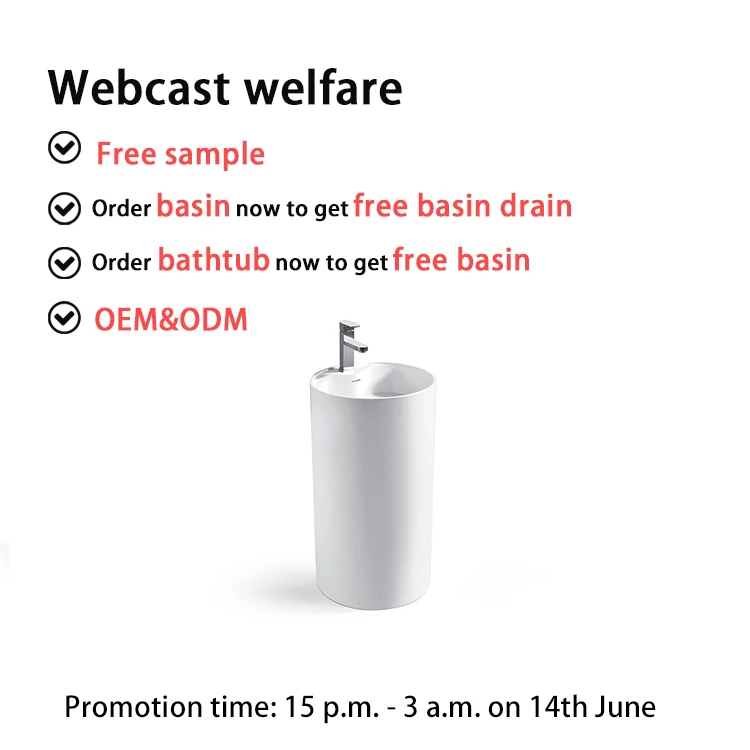 Webcast welfare

Free sample

Order basin now to get free basin drain

Order bathtub now to get free basin

OEM&ODM

Promotion time: 15 p.m. - 3 a.m. on 14th June